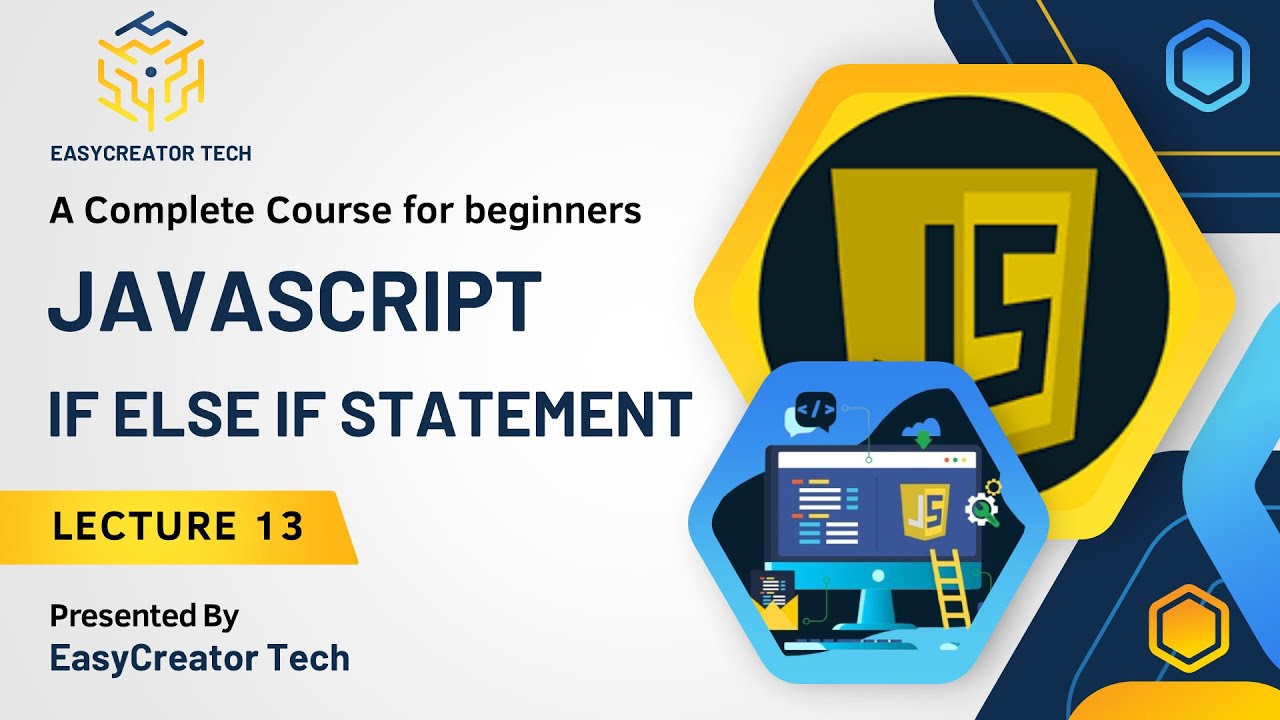 EASYCREATOR TECH

A Complete Course for beginners

JAVASCRIPT

IF ELSE IF STATEMENT

LECTURE 13

Presented By
EasyCreator Tech

JS

</>

JS